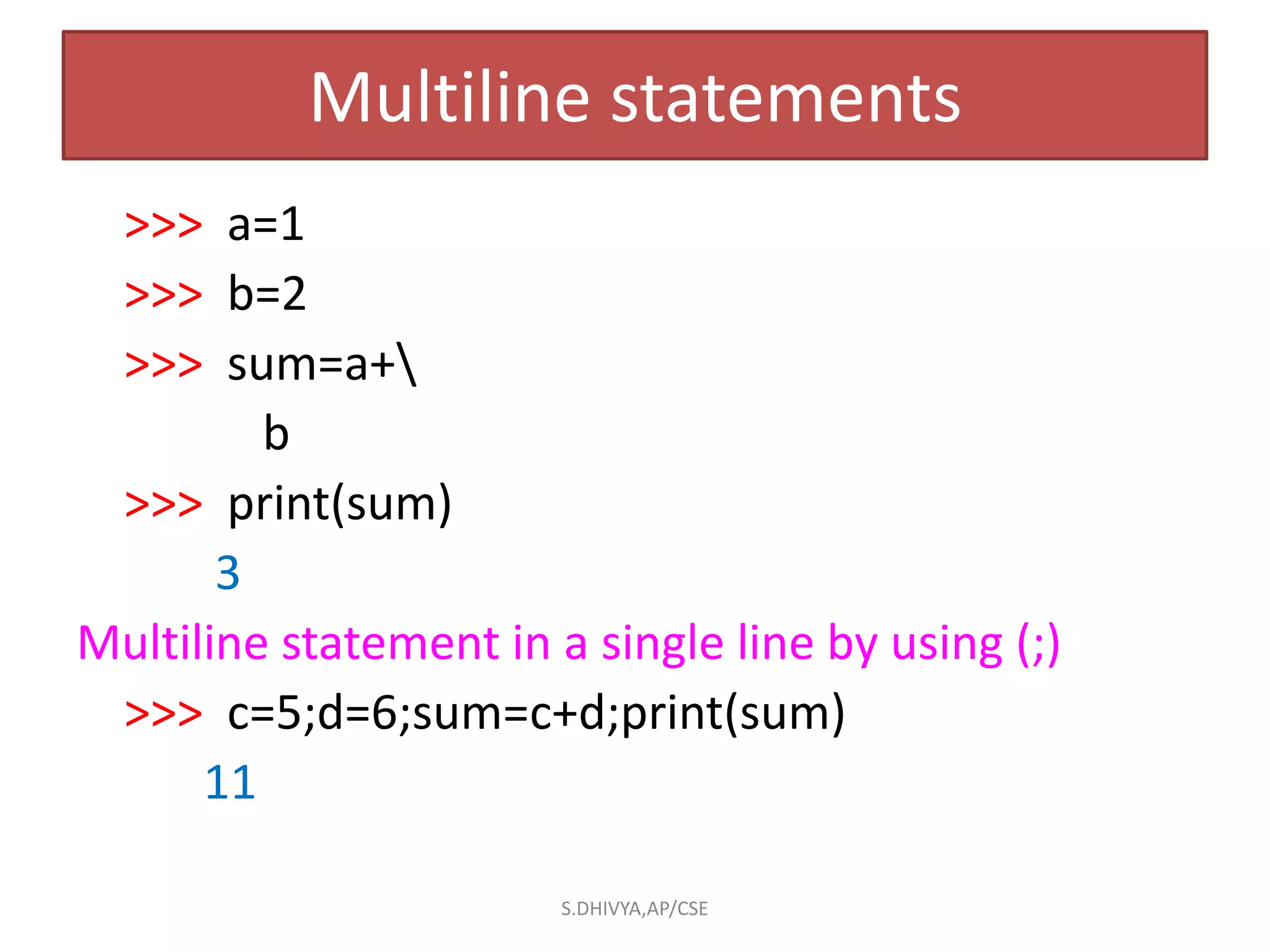 Multiline statements

>>> a=1
>>> b=2
>>> sum=a+\
b
>>> print(sum)
3

Multiline statement in a single line by using (;)

>>> c=5;d=6;sum=c+d;print(sum)
11

S.DHIVYA,AP/CSE